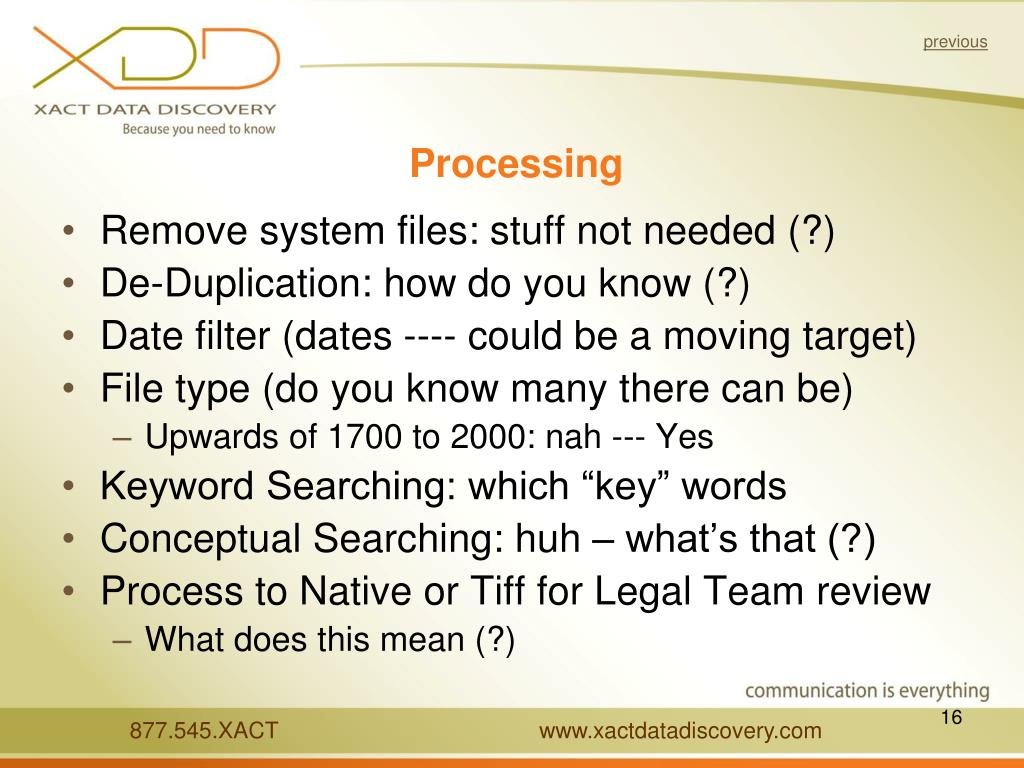 XDD
XACT DATA DISCOVERY
Because you need to know

previous

Processing

• Remove system files: stuff not needed (?)
• De-Duplication: how do you know (?)
• Date filter (dates ---- could be a moving target)
• File type (do you know many there can be)
– Upwards of 1700 to 2000: nah --- Yes
• Keyword Searching: which “key” words
• Conceptual Searching: huh – what’s that (?)
• Process to Native or Tiff for Legal Team review
– What does this mean (?)

communication is everything

877.545.XACT

www.xactdatadiscovery.com

16